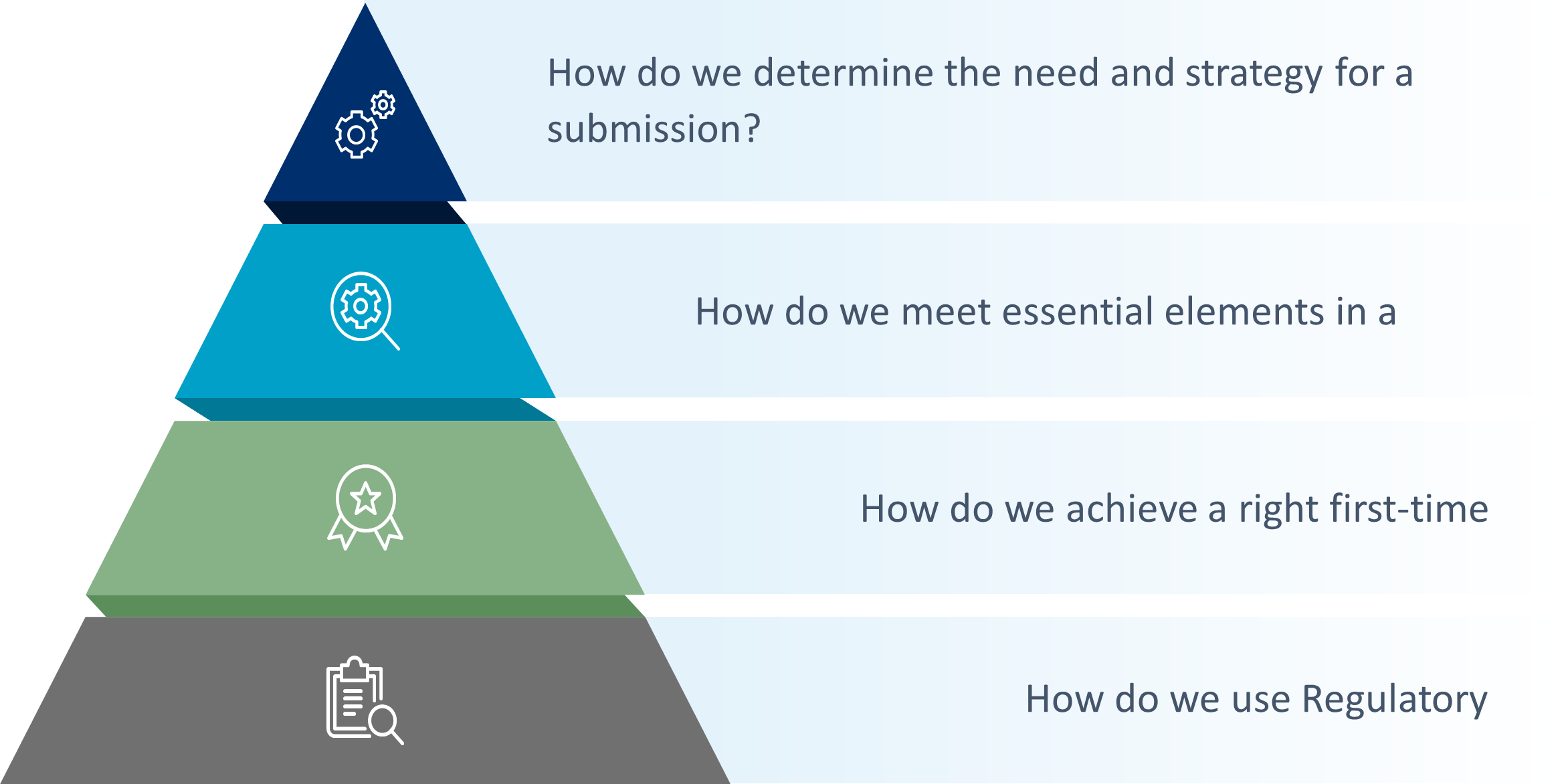 How do we determine the need and strategy for a submission?

How do we meet essential elements in a

How do we achieve a right first-time

How do we use Regulatory